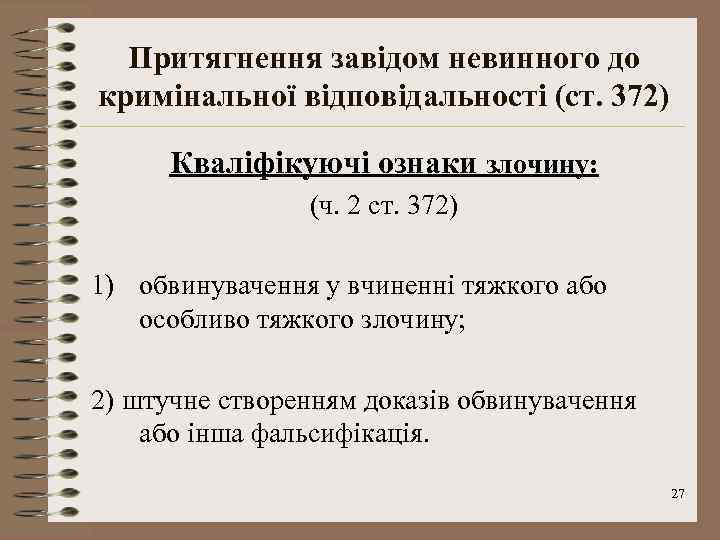 Притягнення завідом невинного до кримінальної відповідальності (ст. 372)

Кваліфікуючі ознаки злочину:

(ч. 2 ст. 372)

1) обвинувачення у вчиненні тяжкого або особливо тяжкого злочину;

2) штучне створенням доказів обвинувачення або інша фальсифікація.

27